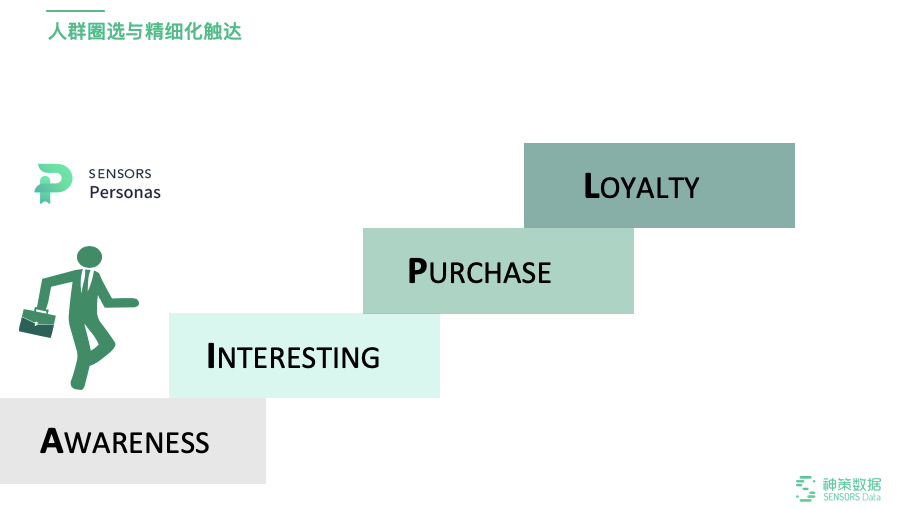 人群圈选与精细化触达

SENSORS
Personas

LOYALTY

PURCHASE

INTERESTING

AWARENESS

神策数据
SENSORS Data